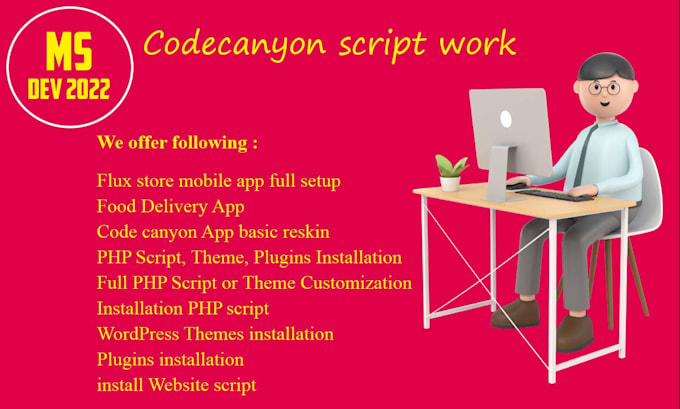 MS
DEV 2022

Codecanyon script work

We offer following :

Flux store mobile app full setup
Food Delivery App
Code canyon App basic reskin
PHP Script, Theme, Plugins Installation
Full PHP Script or Theme Customization
Installation PHP script
WordPress Themes installation
Plugins installation
install Website script